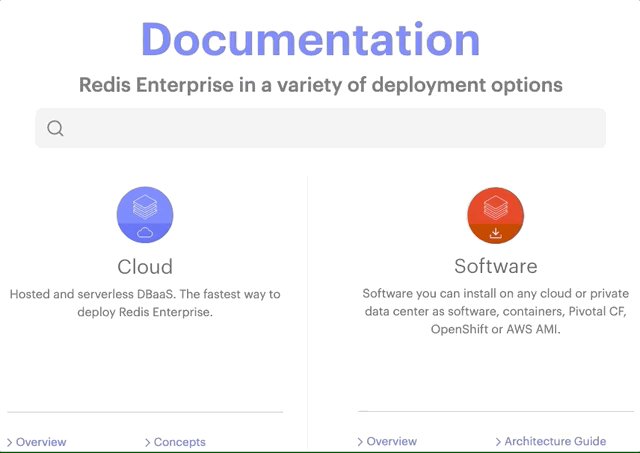 Documentation

Redis Enterprise in a variety of deployment options

Cloud

Hosted and serverless DBaaS. The fastest way to deploy Redis Enterprise.

> Overview
> Concepts

Software

Software you can install on any cloud or private data center as software, containers, Pivotal CF, OpenShift or AWS AMI.

> Overview
> Architecture Guide